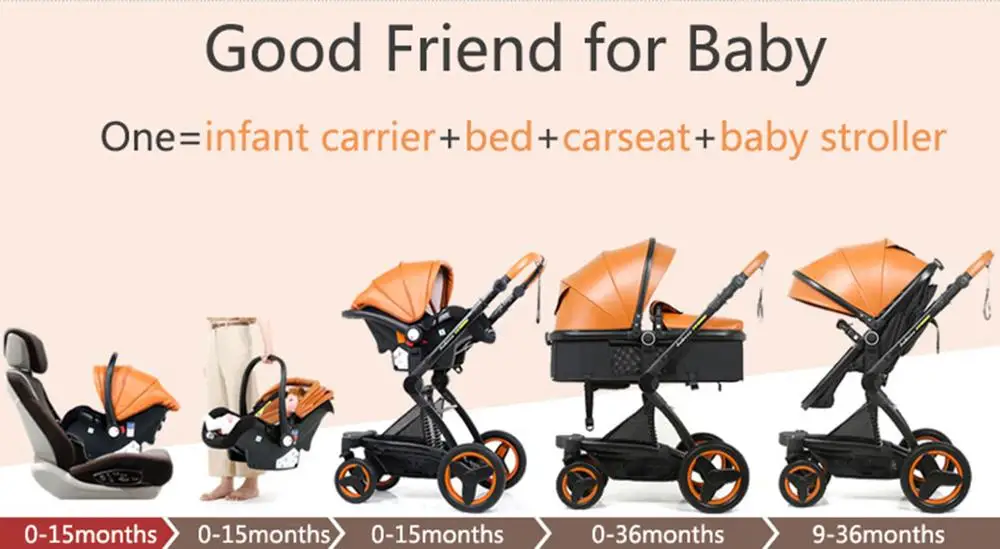 Good Friend for Baby

One=infant carrier+bed+carseat+baby stroller

0-15months
0-15months
0-15months
0-36months
9-36months